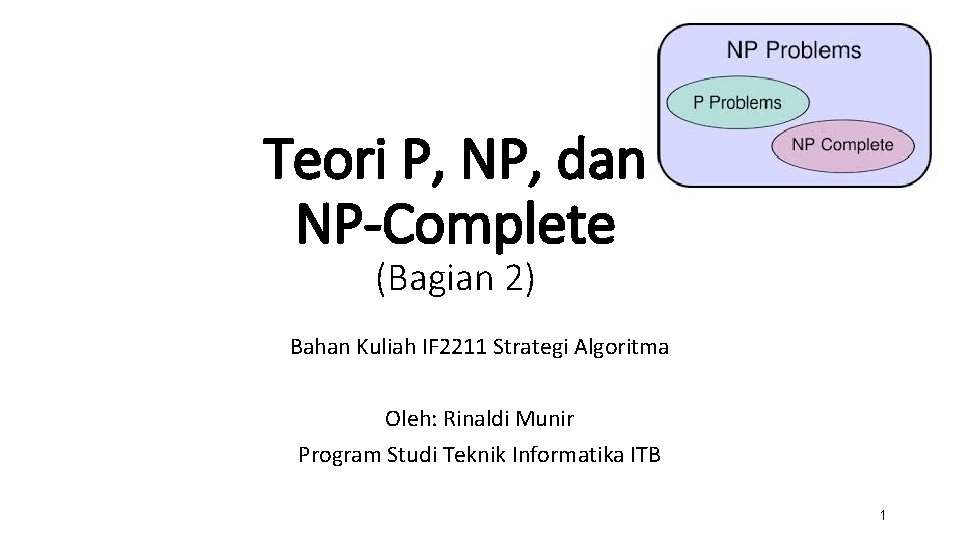 NP Problems

P Problems

NP Complete

Teori P, NP, dan NP-Complete
(Bagian 2)

Bahan Kuliah IF2211 Strategi Algoritma

Oleh: Rinaldi Munir
Program Studi Teknik Informatika ITB

1